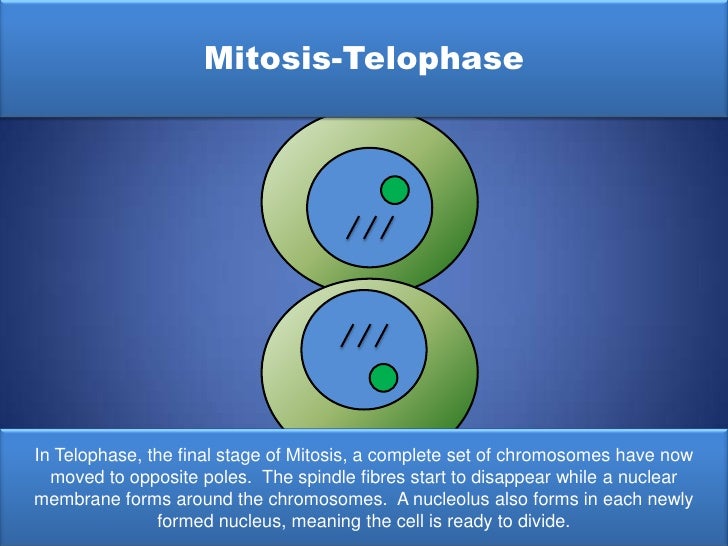 Mitosis-Telophase

In Telophase, the final stage of Mitosis, a complete set of chromosomes have now moved to opposite poles. The spindle fibres start to disappear while a nuclear membrane forms around the chromosomes. A nucleolus also forms in each newly formed nucleus, meaning the cell is ready to divide.